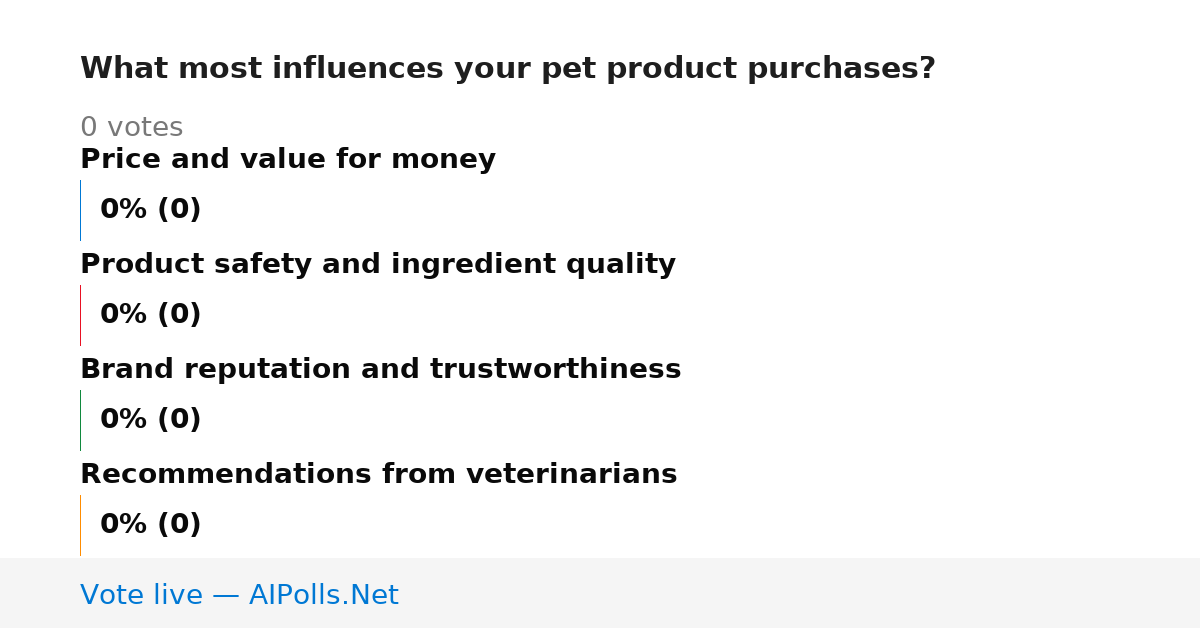 What most influences your pet product purchases?

0 votes

Price and value for money

0% (0)

Product safety and ingredient quality

0% (0)

Brand reputation and trustworthiness

0% (0)

Recommendations from veterinarians

0% (0)

Vote live — AIPolls.Net